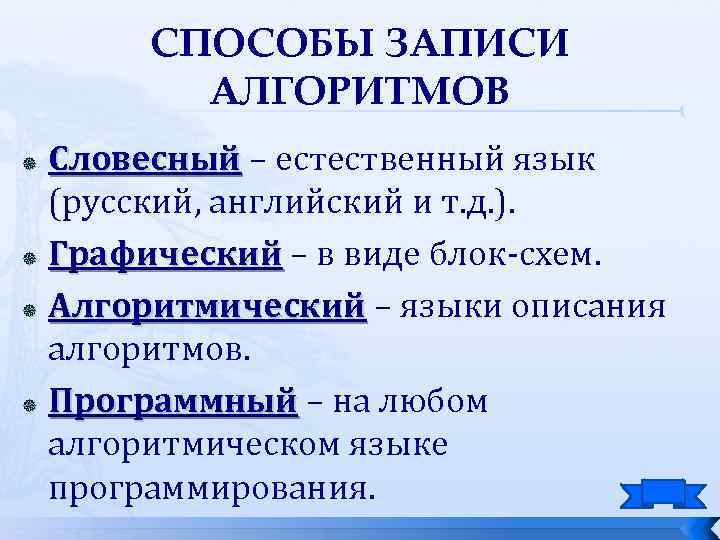 СПОСОБЫ ЗАПИСИ АЛГОРИТМОВ

Словесный – естественный язык (русский, английский и т.д.).

Графический – в виде блок-схем.

Алгоритмический – языки описания алгоритмов.

Программный – на любом алгоритмическом языке программирования.